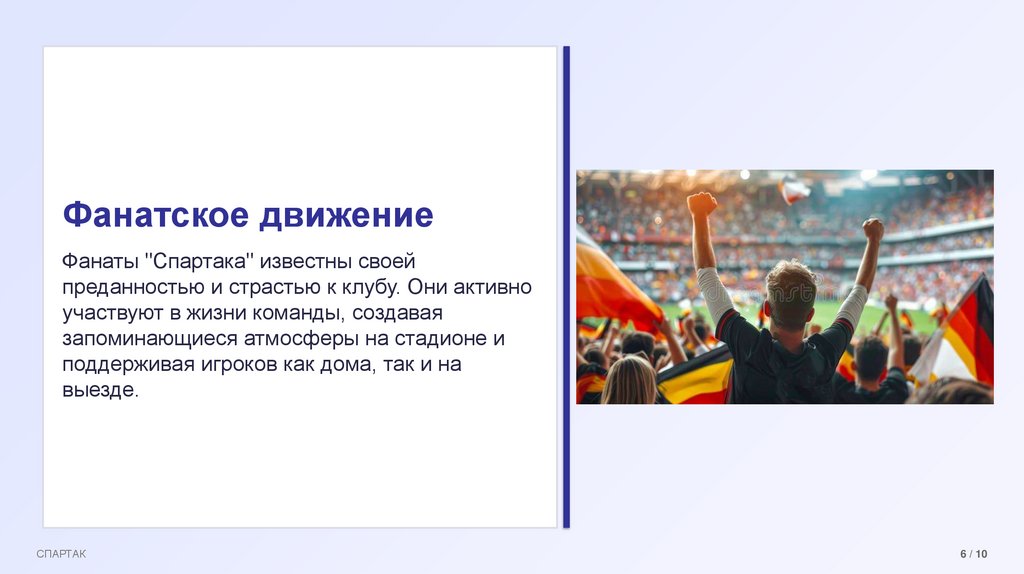 Фанатское движение

Фанаты "Спартака" известны своей преданностью и страстью к клубу. Они активно участвуют в жизни команды, создавая запоминающиеся атмосферы на стадионе и поддерживая игроков как дома, так и на выезде.

СПАРТАК

6 / 10